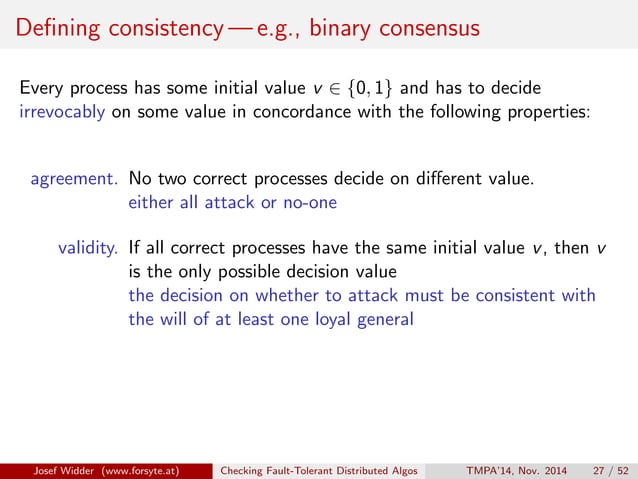 Defining consistency — e.g., binary consensus

Every process has some initial value $v \in \{0, 1\}$ and has to decide irrevocably on some value in concordance with the following properties:

agreement. No two correct processes decide on different value.
either all attack or no-one

validity. If all correct processes have the same initial value $v$, then $v$ is the only possible decision value
the decision on whether to attack must be consistent with the will of at least one loyal general

Josef Widder (www.forsyte.at) Checking Fault-Tolerant Distributed Algos TMPA'14, Nov. 2014 27 / 52